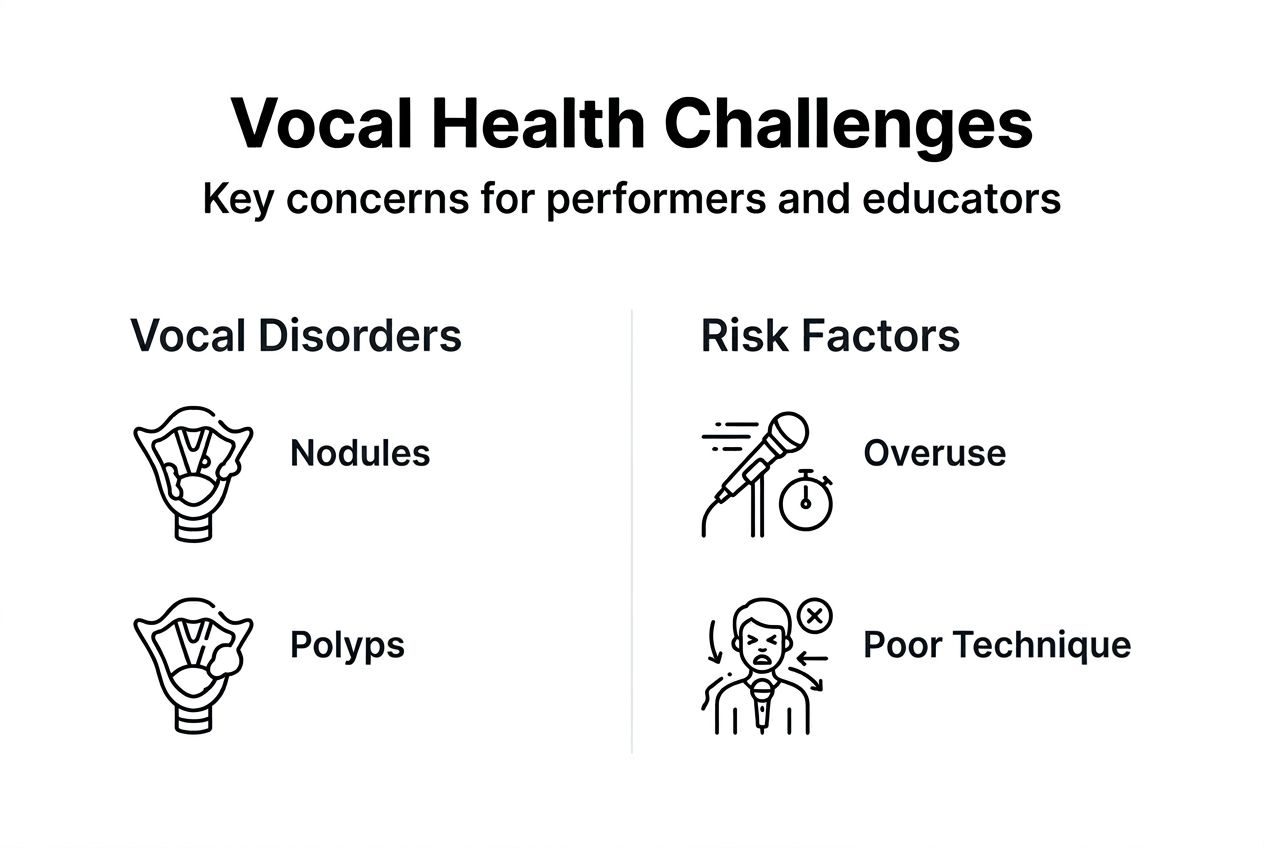 Vocal Health Challenges
Key concerns for performers and educators

Vocal Disorders

Nodules

Polyps

Risk Factors

Overuse

Poor Technique